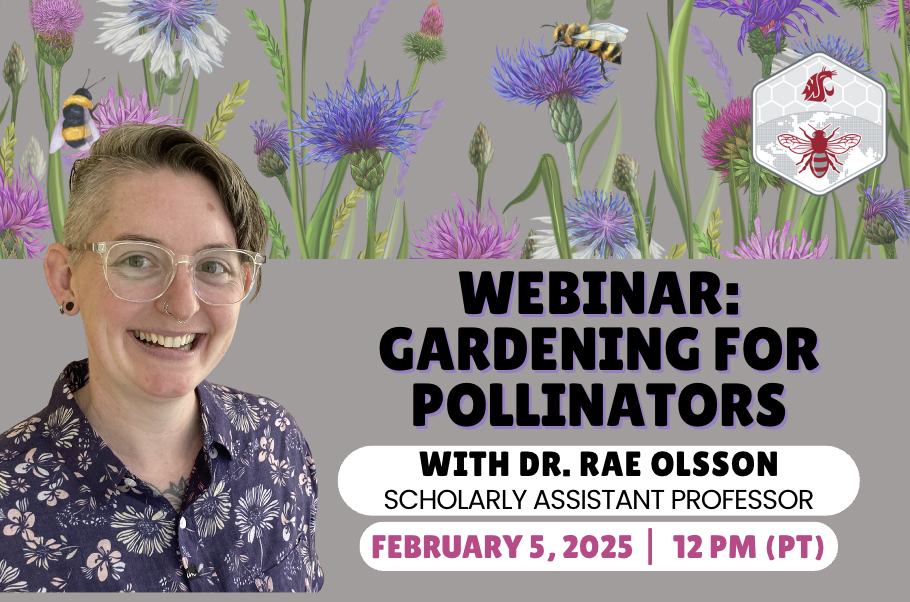 WEBINAR: GARDENING FOR POLLINATORS

WITH DR. RAE OLSSON
SCHOLARLY ASSISTANT PROFESSOR

FEBRUARY 5, 2025 | 12 PM (PT)